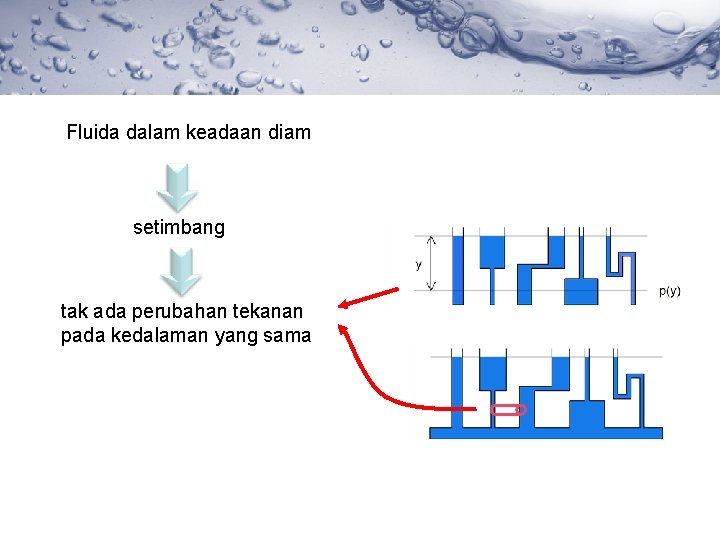 Fluida dalam keadaan diam

setimbang

tak ada perubahan tekanan pada kedalaman yang sama

y

p(y)